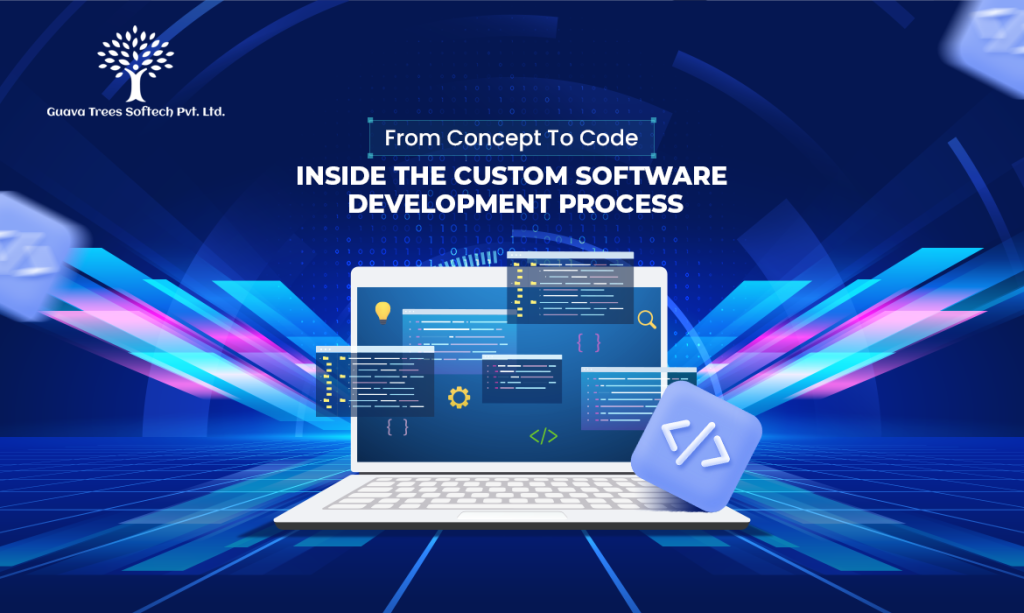 Guava Trees Softech Pvt. Ltd.

From Concept To Code

INSIDE THE CUSTOM SOFTWARE DEVELOPMENT PROCESS

{ }

{ }

</>

</>